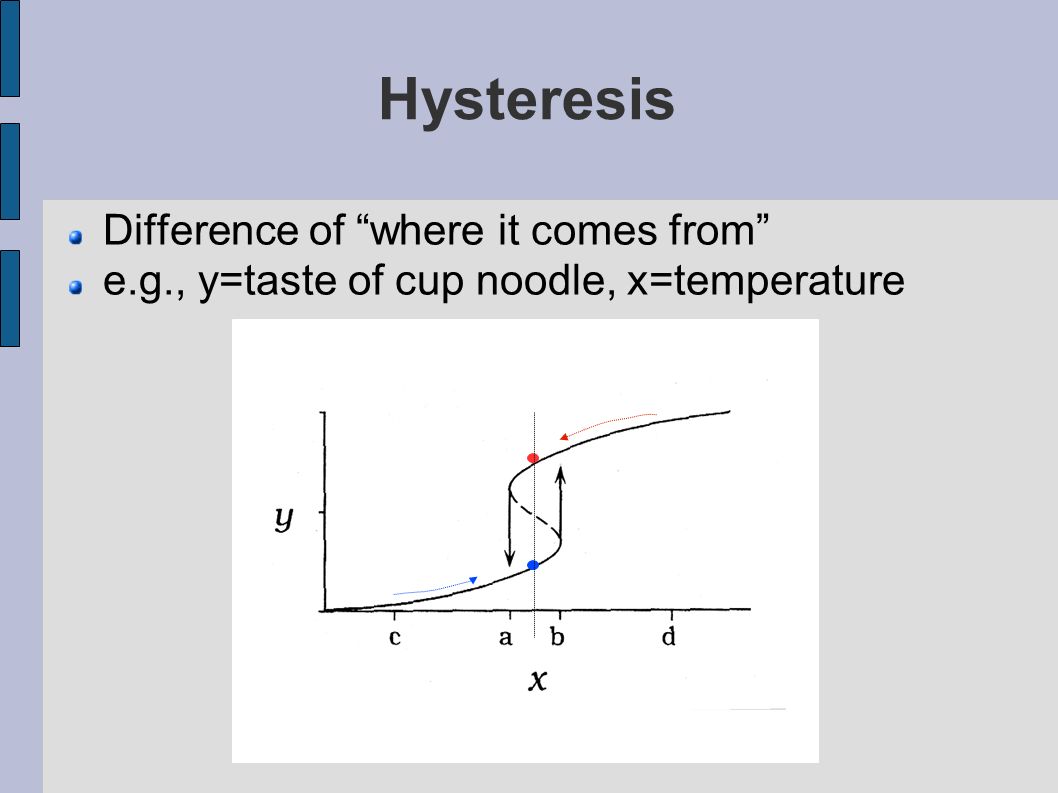 Hysteresis

Difference of “where it comes from”

e.g., y=taste of cup noodle, x=temperature

$y$

c a b d

$x$